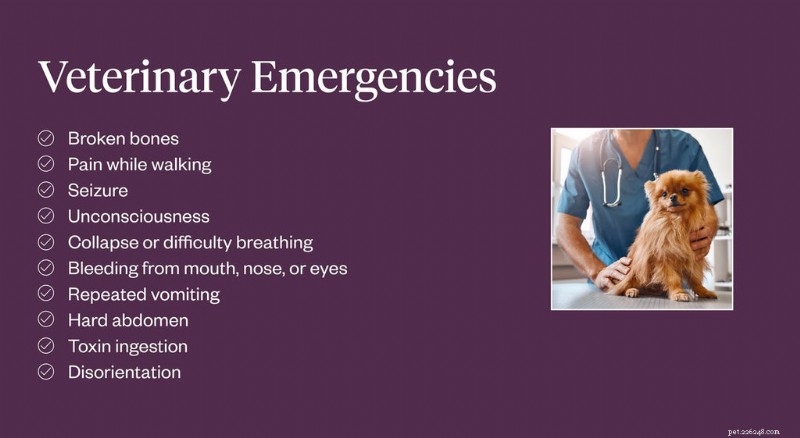 Veterinary Emergencies

Broken bones
Pain while walking
Seizure
Unconsciousness
Collapse or difficulty breathing
Bleeding from mouth, nose, or eyes
Repeated vomiting
Hard abdomen
Toxin ingestion
Disorientation

pet.226248.com